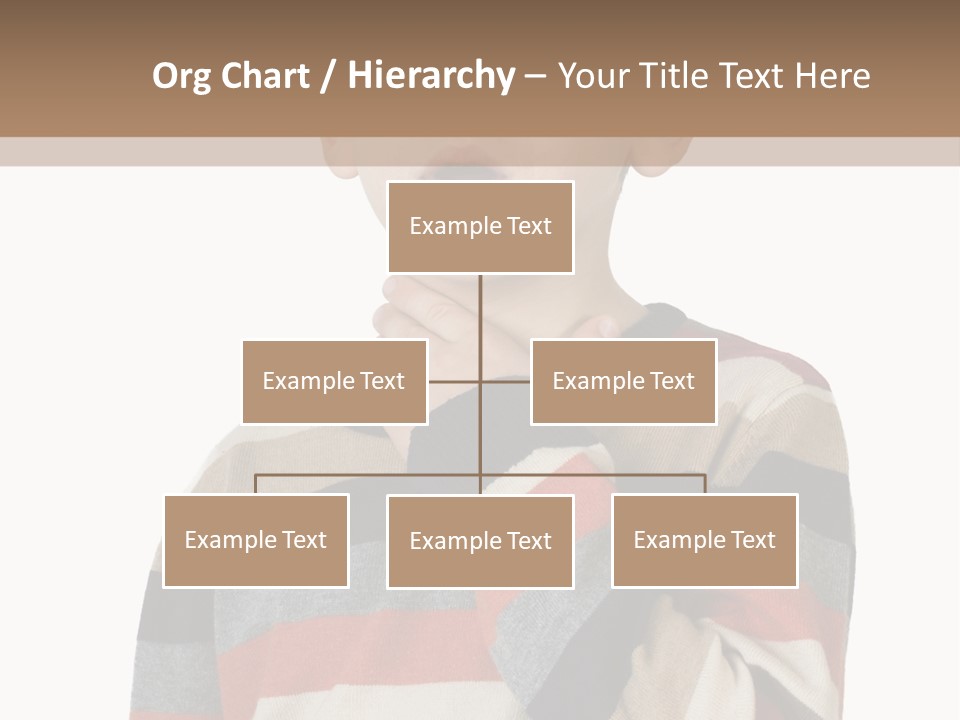 Org Chart / Hierarchy – Your Title Text Here

Example Text

Example Text

Example Text

Example Text

Example Text

Example Text